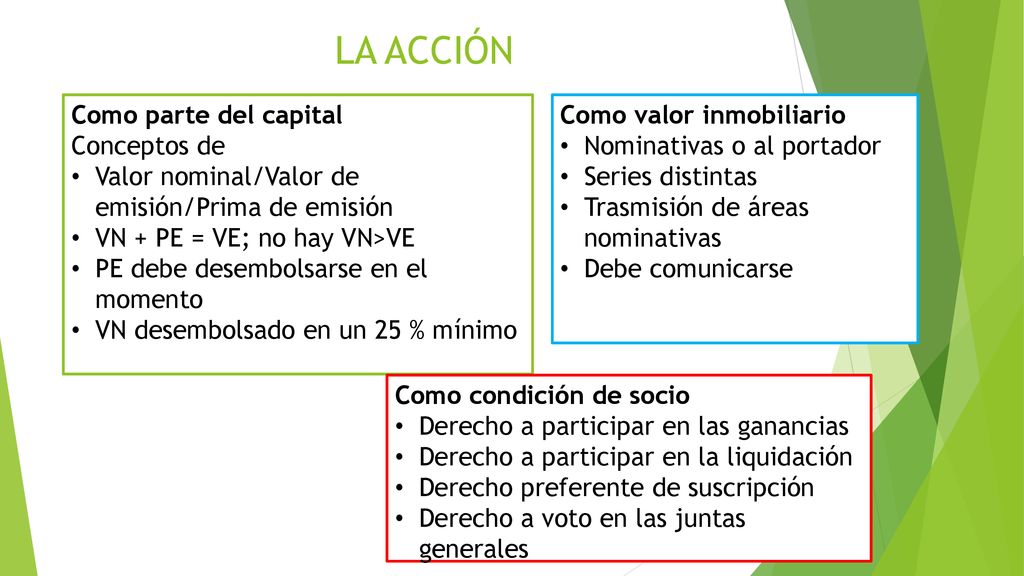 LA ACCIÓN

Como parte del capital
Conceptos de
• Valor nominal/Valor de emisión/Prima de emisión
• VN + PE = VE; no hay VN>VE
• PE debe desembolsarse en el momento
• VN desembolsado en un 25 % mínimo

Como valor inmobiliario
• Nominativas o al portador
• Series distintas
• Trasmisión de áreas nominativas
• Debe comunicarse

Como condición de socio
• Derecho a participar en las ganancias
• Derecho a participar en la liquidación
• Derecho preferente de suscripción
• Derecho a voto en las juntas generales